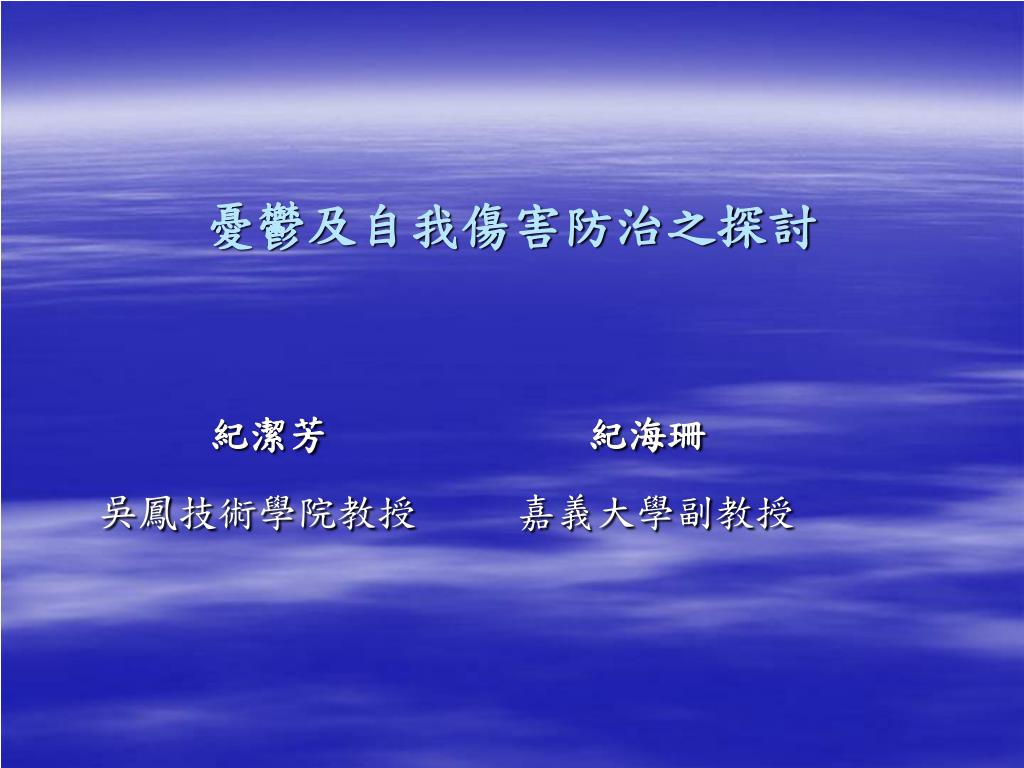 憂鬱及自我傷害防治之探討

紀潔芳

吳鳳技術學院教授

紀海珊

嘉義大學副教授